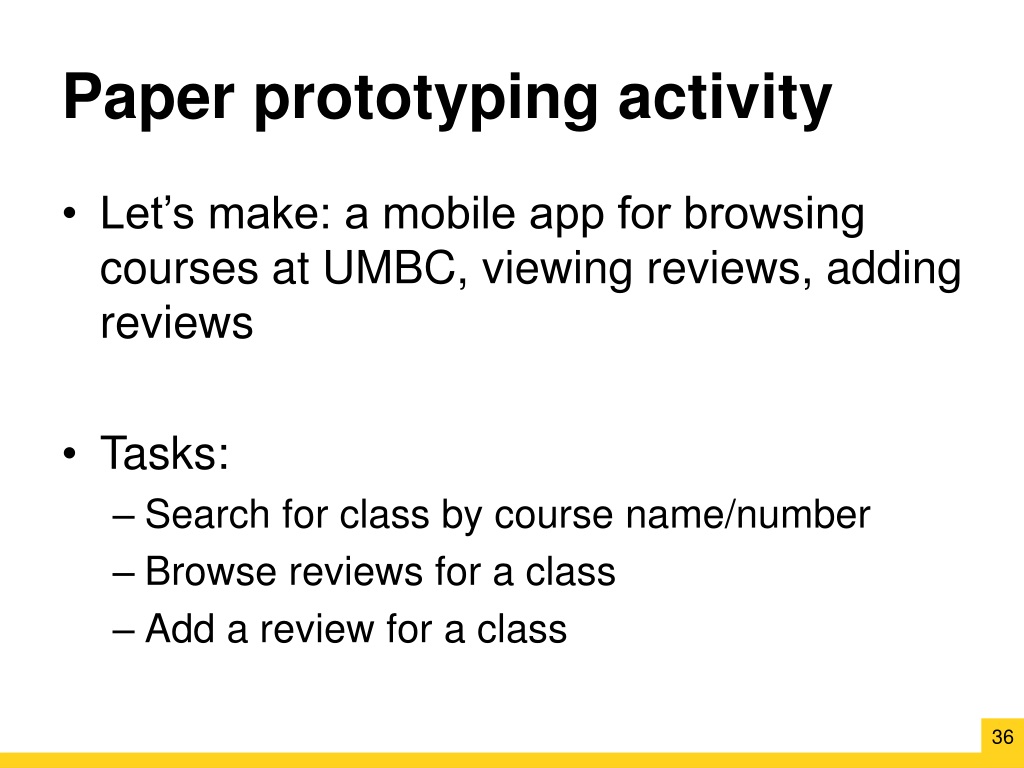 Paper prototyping activity

• Let’s make: a mobile app for browsing courses at UMBC, viewing reviews, adding reviews

• Tasks:
– Search for class by course name/number
– Browse reviews for a class
– Add a review for a class

36